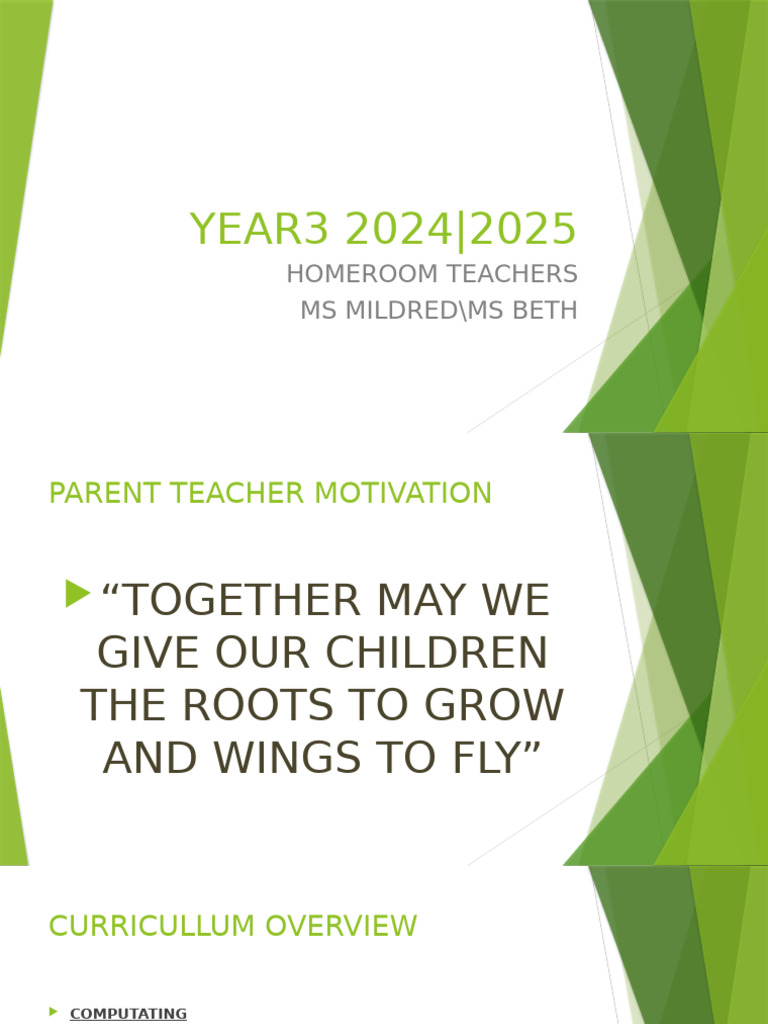 YEAR3 2024|2025

HOMEROOM TEACHERS
MS MILDRED\MS BETH

PARENT TEACHER MOTIVATION

“TOGETHER MAY WE GIVE OUR CHILDREN THE ROOTS TO GROW AND WINGS TO FLY”

CURRICULLUM OVERVIEW

COMPUTATING